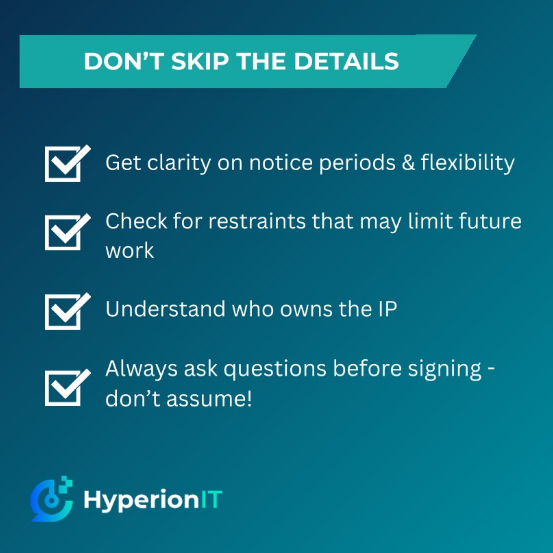 DON’T SKIP THE DETAILS

Get clarity on notice periods & flexibility

Check for restraints that may limit future work

Understand who owns the IP

Always ask questions before signing - don’t assume!

HyperionIT